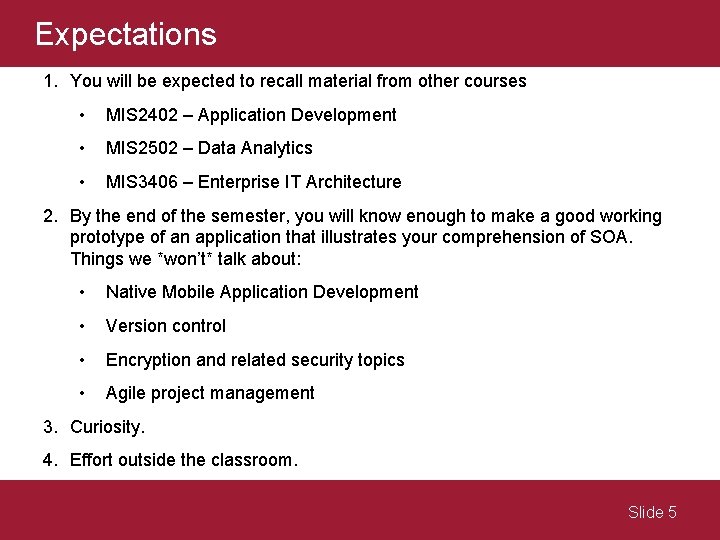 Expectations

1. You will be expected to recall material from other courses
   • MIS2402 – Application Development
   • MIS2502 – Data Analytics
   • MIS3406 – Enterprise IT Architecture
2. By the end of the semester, you will know enough to make a good working prototype of an application that illustrates your comprehension of SOA. Things we *won't* talk about:
   • Native Mobile Application Development
   • Version control
   • Encryption and related security topics
   • Agile project management
3. Curiosity.
4. Effort outside the classroom.

Slide 5